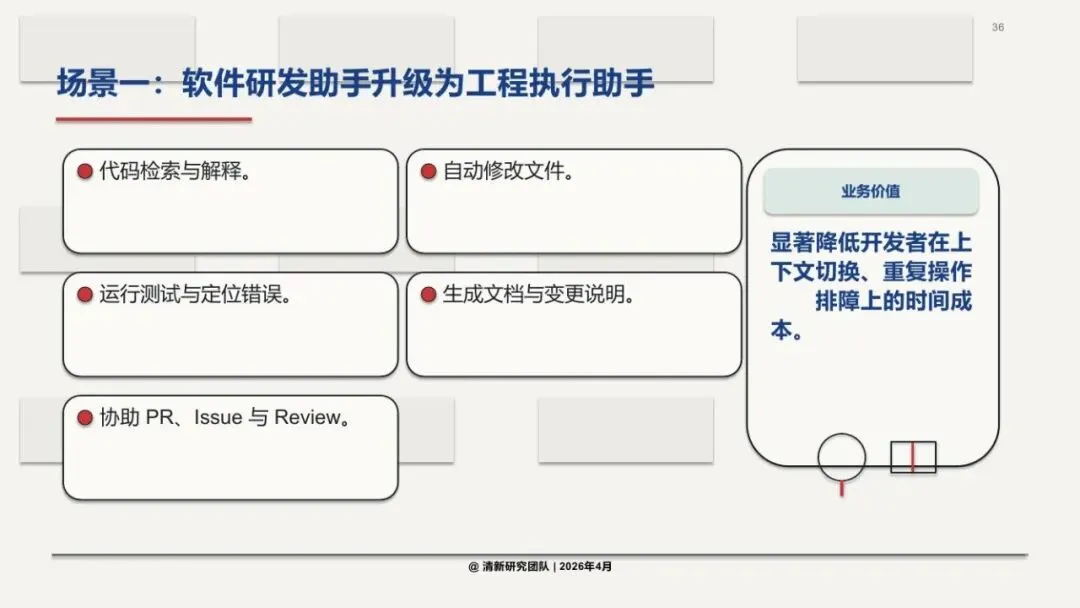 36

场景一：软件研发助手升级为工程执行助手

代码检索与解释。

自动修改文件。

运行测试与定位错误。

生成文档与变更说明。

协助 PR、Issue 与 Review。

业务价值

显著降低开发者在上下文切换、重复操作排障上的时间成本。

@ 清新研究团队 | 2026年4月